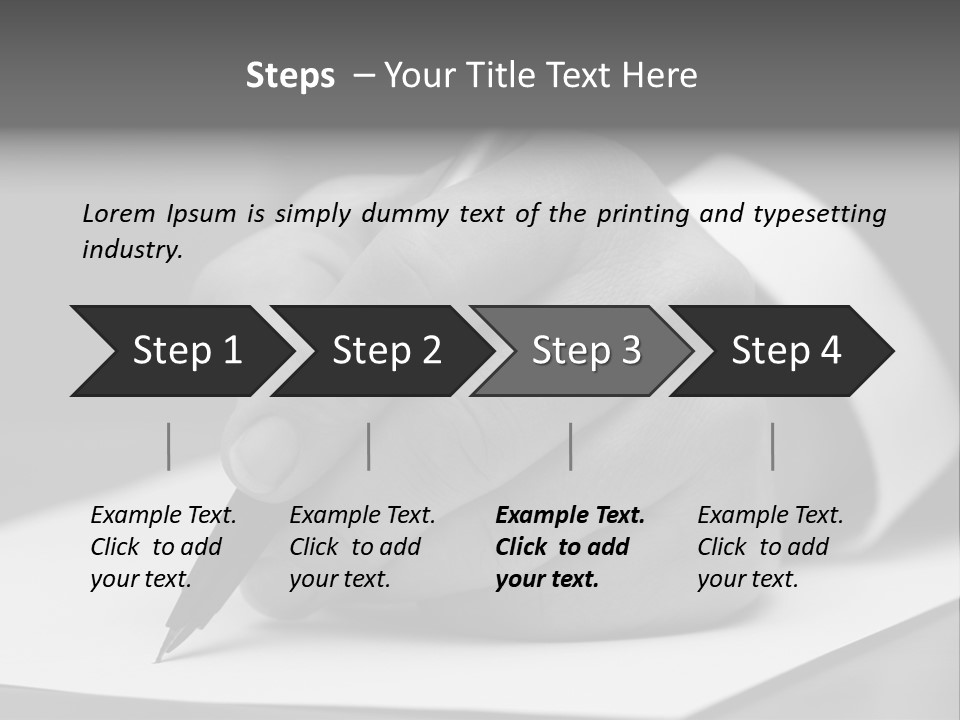 Steps – Your Title Text Here

Lorem Ipsum is simply dummy text of the printing and typesetting industry.

Step 1
Step 2
Step 3
Step 4

Example Text. Click to add your text.

Example Text. Click to add your text.

Example Text. Click to add your text.

Example Text. Click to add your text.